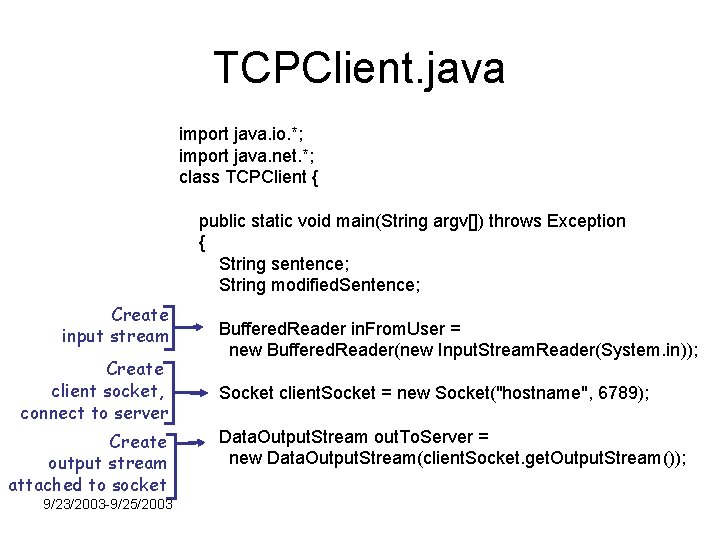 TCPClient.java

import java.io.*;
import java.net.*;
class TCPClient {

public static void main(String argv[]) throws Exception
{
String sentence;
String modifiedSentence;

Create input stream

BufferedReader inFromUser =
new BufferedReader(new InputStreamReader(System.in));

Create client socket, connect to server

Socket clientSocket = new Socket("hostname", 6789);

Create output stream attached to socket

DataOutputStream outToServer =
new DataOutputStream(clientSocket.getOutputStream());

9/23/2003-9/25/2003